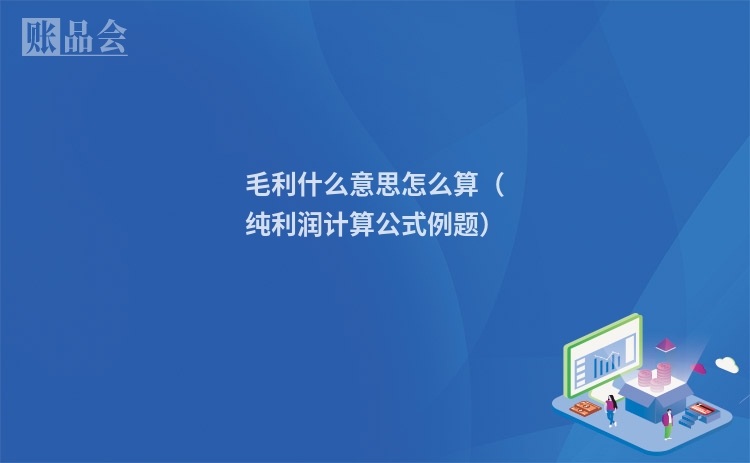 账品会

毛利什么意思怎么算（纯利润计算公式例题）